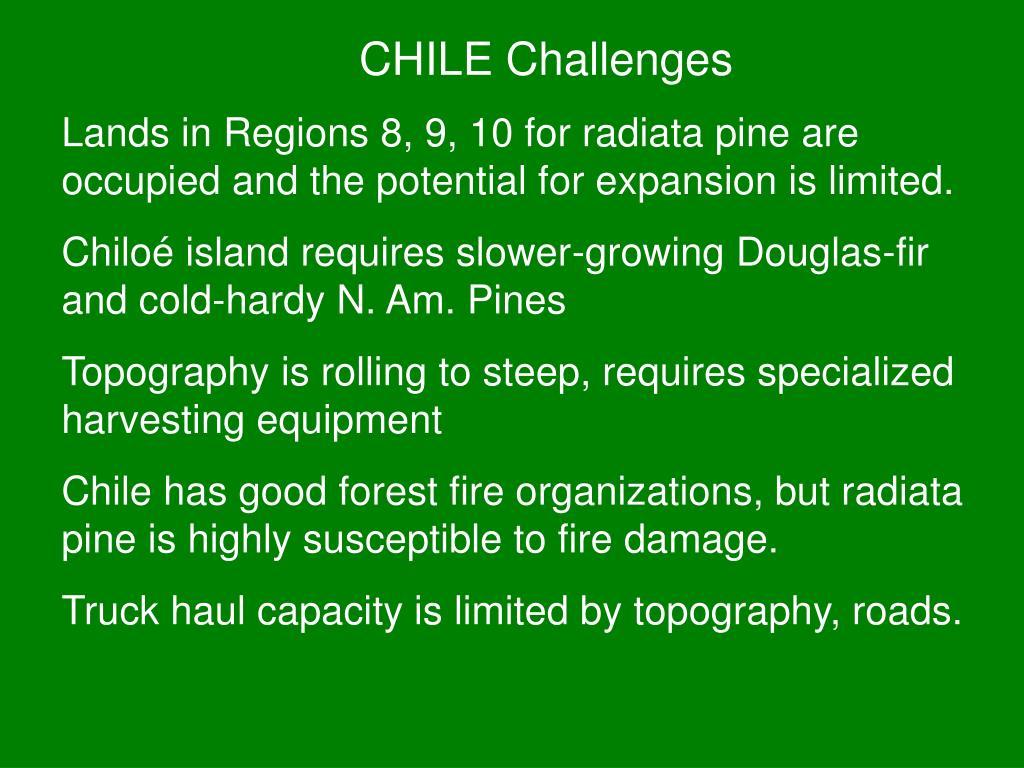 CHILE Challenges

Lands in Regions 8, 9, 10 for radiata pine are occupied and the potential for expansion is limited.

Chiloé island requires slower-growing Douglas-fir and cold-hardy N. Am. Pines

Topography is rolling to steep, requires specialized harvesting equipment

Chile has good forest fire organizations, but radiata pine is highly susceptible to fire damage.

Truck haul capacity is limited by topography, roads.